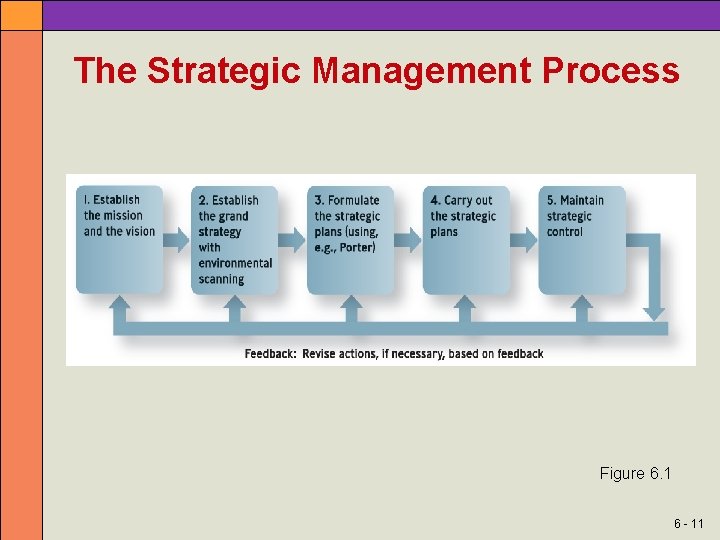 The Strategic Management Process

1. Establish the mission and the vision

2. Establish the grand strategy with environmental scanning

3. Formulate the strategic plans (using, e.g., Porter)

4. Carry out the strategic plans

5. Maintain strategic control

Feedback: Revise actions, if necessary, based on feedback

Figure 6.1

6 - 11